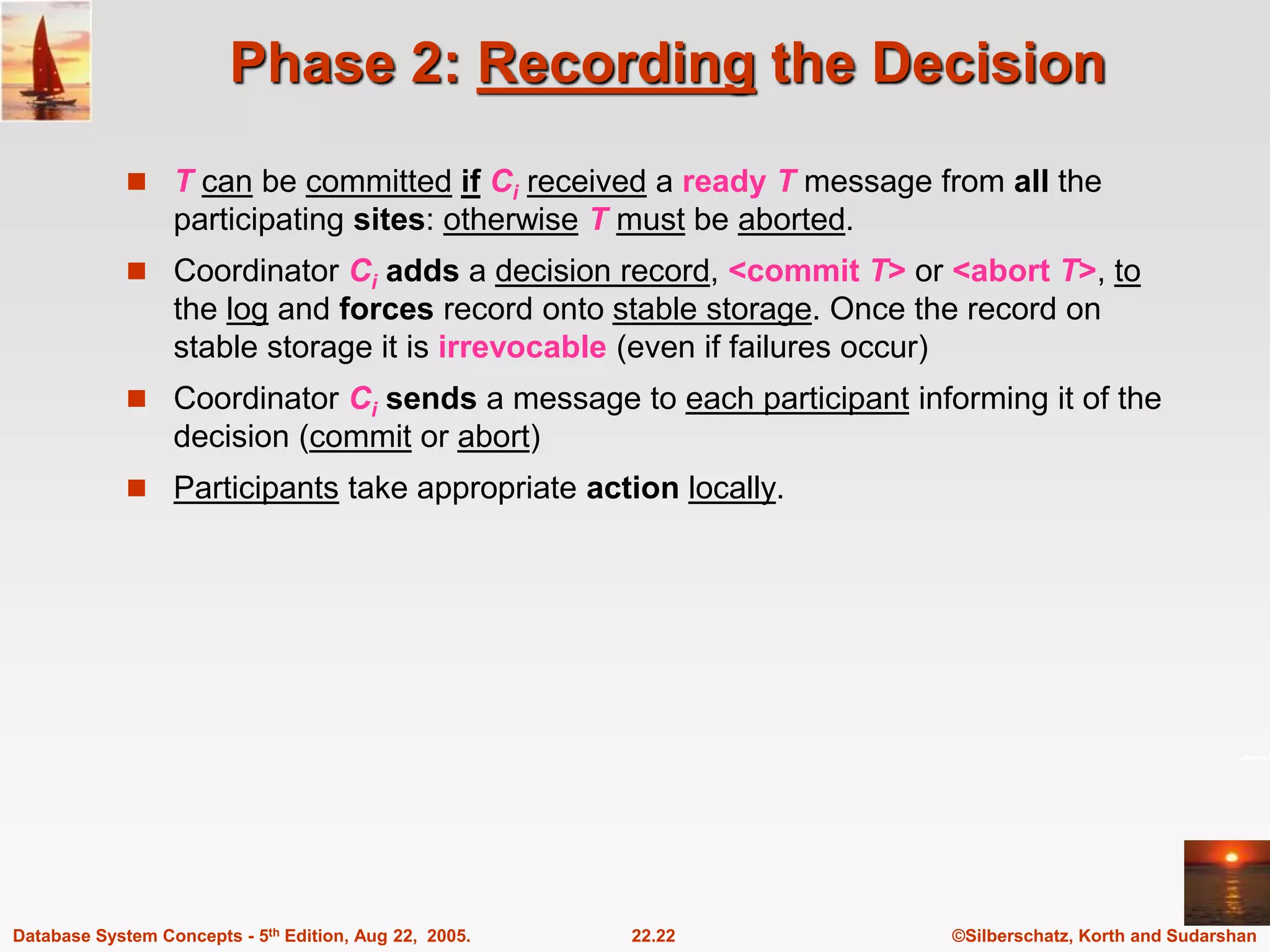 Phase 2: Recording the Decision

■ $T$ can be committed if $C_i$ received a ready $T$ message from all the participating sites: otherwise $T$ must be aborted.

■ Coordinator $C_i$ adds a decision record, <commit $T$> or <abort $T$>, to the log and forces record onto stable storage. Once the record on stable storage it is irrevocable (even if failures occur)

■ Coordinator $C_i$ sends a message to each participant informing it of the decision (commit or abort)

■ Participants take appropriate action locally.

Database System Concepts - 5$^{th}$ Edition, Aug 22, 2005.

22.22

©Silberschatz, Korth and Sudarshan